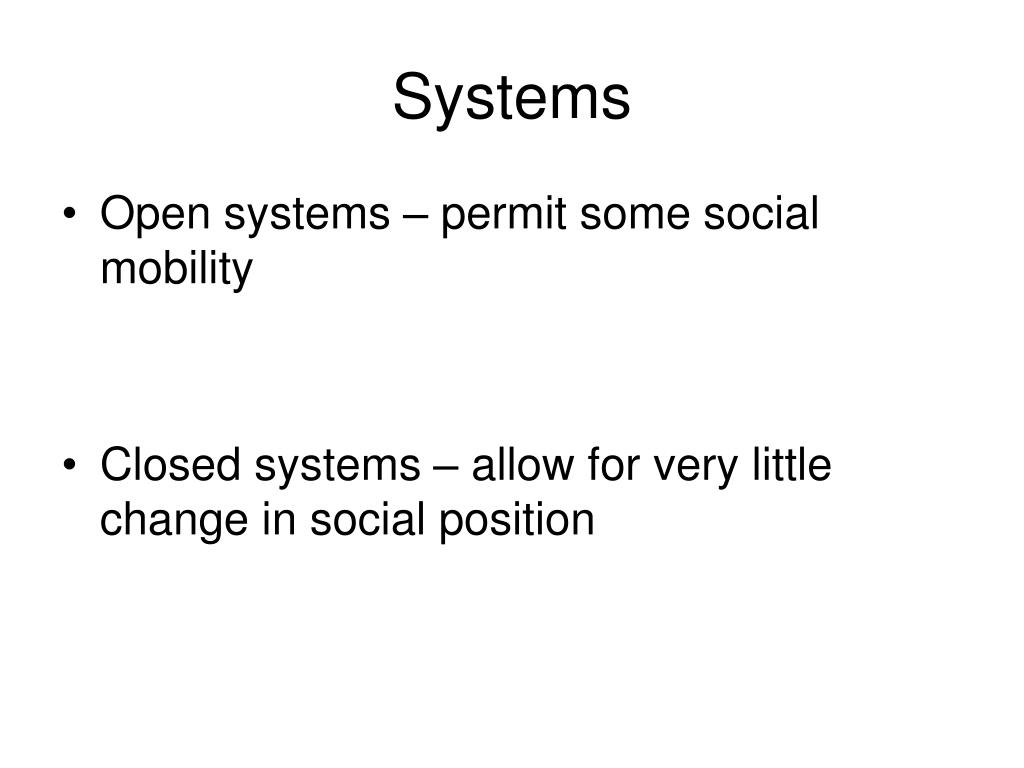 Systems

• Open systems – permit some social mobility

• Closed systems – allow for very little change in social position